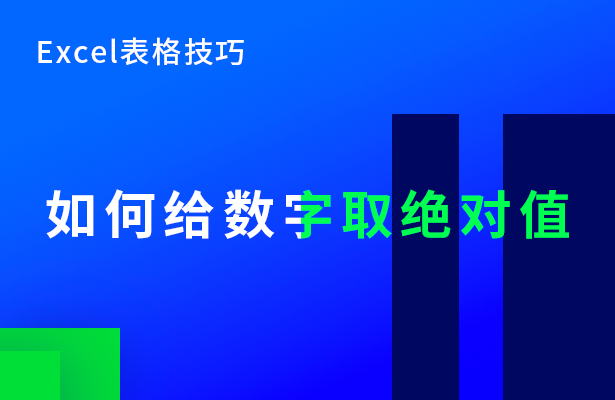 Excel表格技巧

如何给数字取绝对值